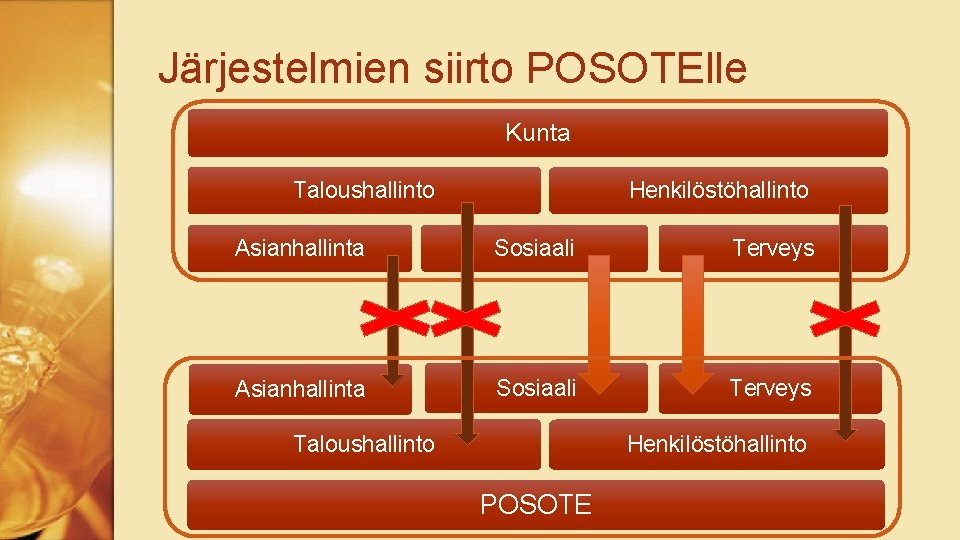 Järjestelmien siirto POSOTElle

Kunta

Taloushallinto

Henkilöstöhallinto

Asianhallinta

Sosiaali

Terveys

Asianhallinta

Sosiaali

Terveys

Taloushallinto

Henkilöstöhallinto

POSOTE